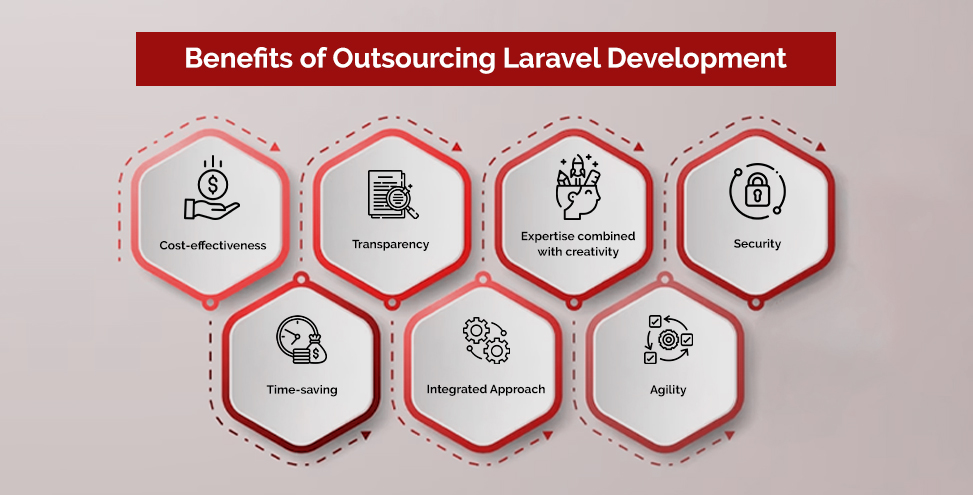 Benefits of Outsourcing Laravel Development

Cost-effectiveness

Transparency

Expertise combined with creativity

Security

Time-saving

Integrated Approach

Agility